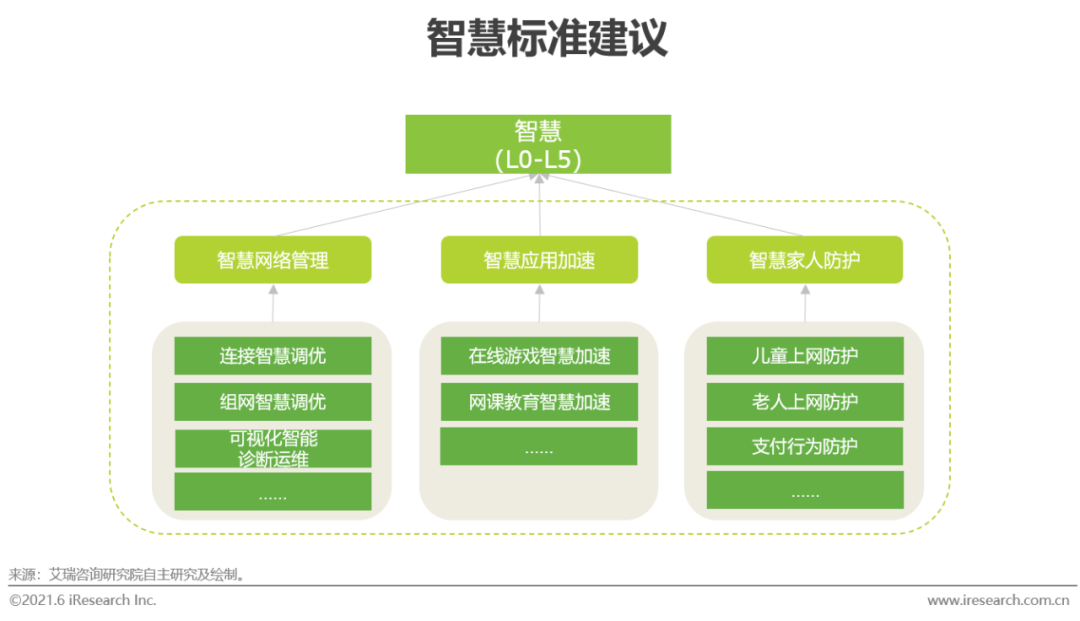 智慧标准建议

智慧
(L0-L5)

智慧网络管理

智慧应用加速

智慧家人防护

连接智慧调优

组网智慧调优

可视化智能诊断运维

......

在线游戏智慧加速

网课教育智慧加速

......

儿童上网防护

老人上网防护

支付行为防护

......

来源：艾瑞咨询研究院自主研究及绘制。

©2021.6 iResearch Inc.

www.iresearch.com.cn